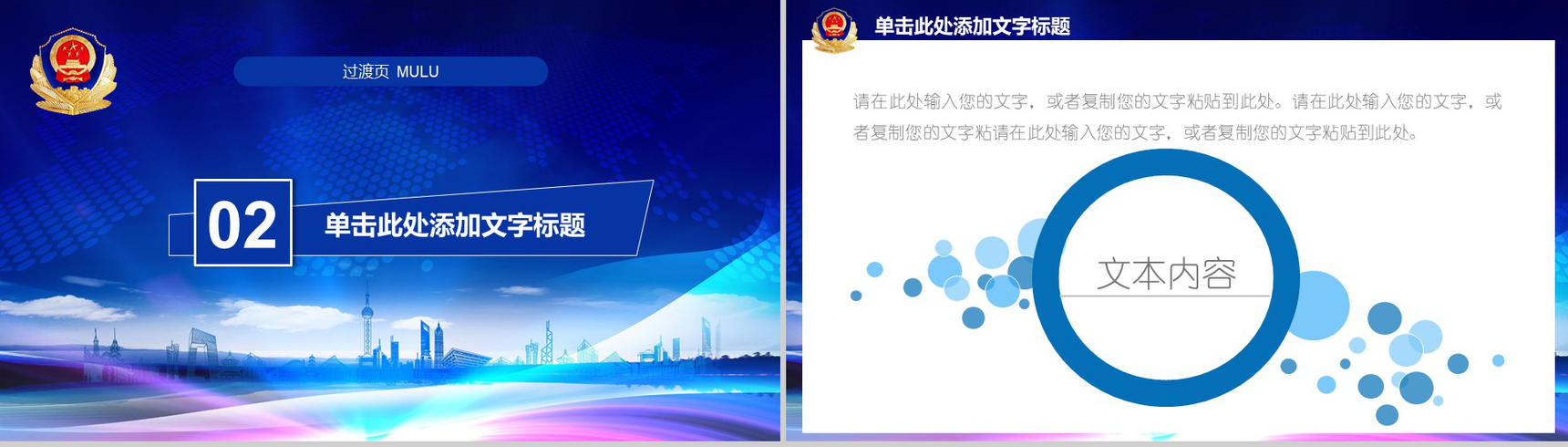 过渡页 MULU

02

单击此处添加文字标题

单击此处添加文字标题

请在此处输入您的文字，或者复制您的文字粘贴到此处。请在此处输入您的文字，或者复制您的文字粘请在此处输入您的文字，或者复制您的文字粘贴到此处。

文本内容